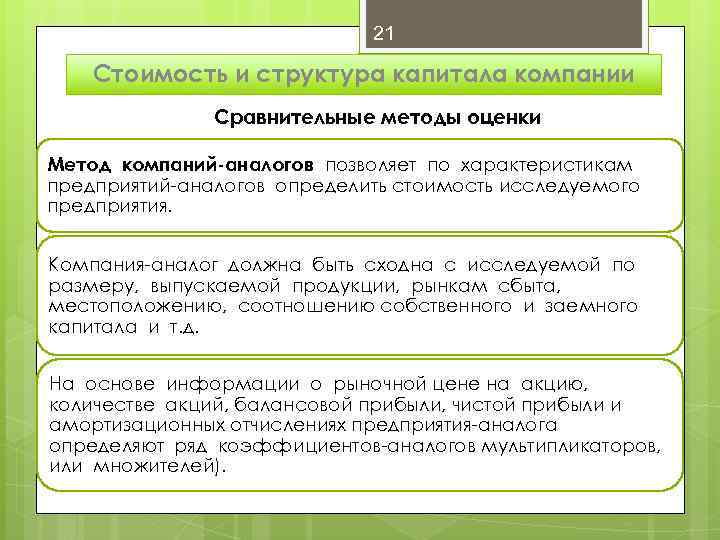 21

Стоимость и структура капитала компании

Сравнительные методы оценки

Метод компаний-аналогов позволяет по характеристикам предприятий-аналогов определить стоимость исследуемого предприятия.

Компания-аналог должна быть сходна с исследуемой по размеру, выпускаемой продукции, рынкам сбыта, местоположению, соотношению собственного и заемного капитала и т.д.

На основе информации о рыночной цене на акцию, количестве акций, балансовой прибыли, чистой прибыли и амортизационных отчислениях предприятия-аналога определяют ряд коэффициентов-аналогов мультипликаторов, или множителей).